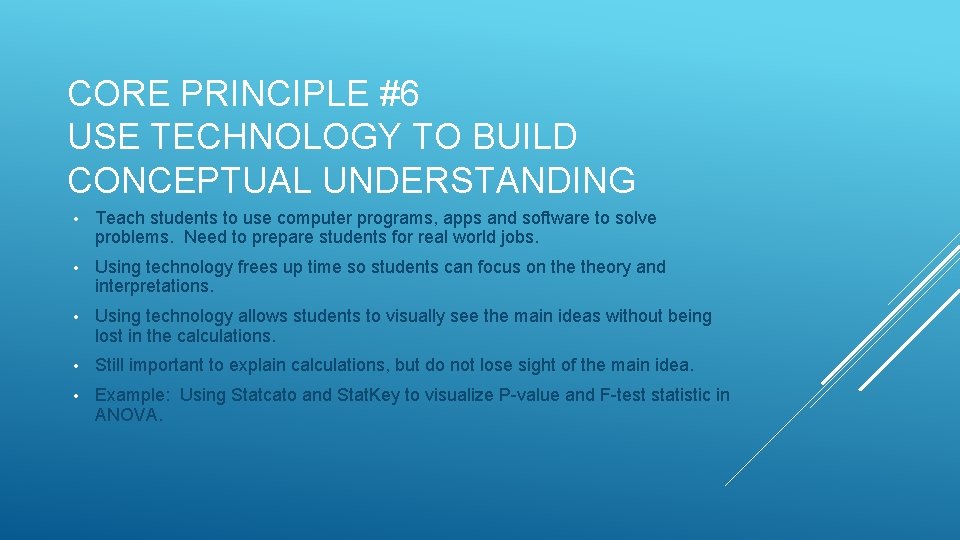 CORE PRINCIPLE #6
USE TECHNOLOGY TO BUILD CONCEPTUAL UNDERSTANDING

• Teach students to use computer programs, apps and software to solve problems. Need to prepare students for real world jobs.
• Using technology frees up time so students can focus on the theory and interpretations.
• Using technology allows students to visually see the main ideas without being lost in the calculations.
• Still important to explain calculations, but do not lose sight of the main idea.
• Example: Using Statcato and StatKey to visualize P-value and F-test statistic in ANOVA.